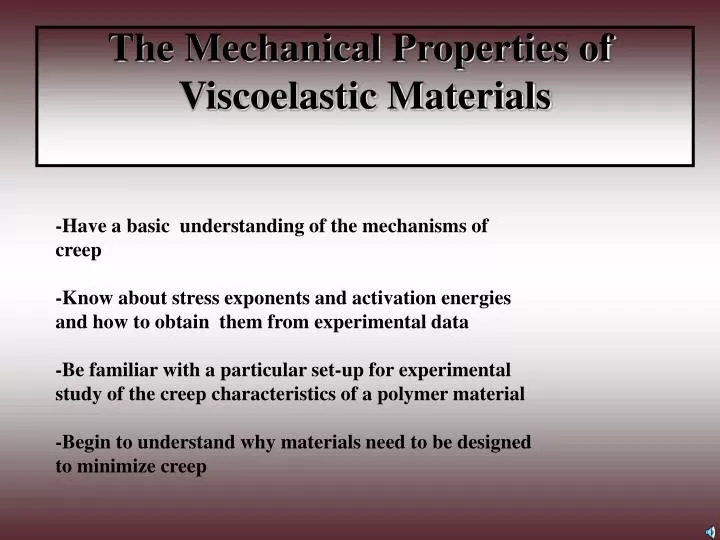 The Mechanical Properties of Viscoelastic Materials

-Have a basic understanding of the mechanisms of creep

-Know about stress exponents and activation energies and how to obtain them from experimental data

-Be familiar with a particular set-up for experimental study of the creep characteristics of a polymer material

-Begin to understand why materials need to be designed to minimize creep